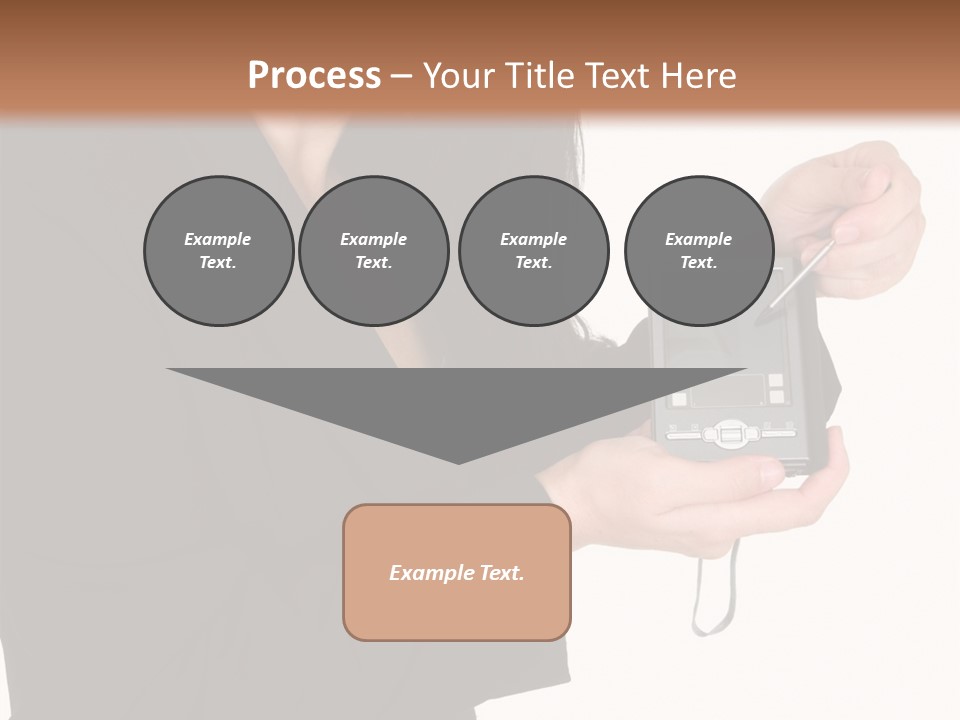 Process – Your Title Text Here

Example Text.

Example Text.

Example Text.

Example Text.

Example Text.